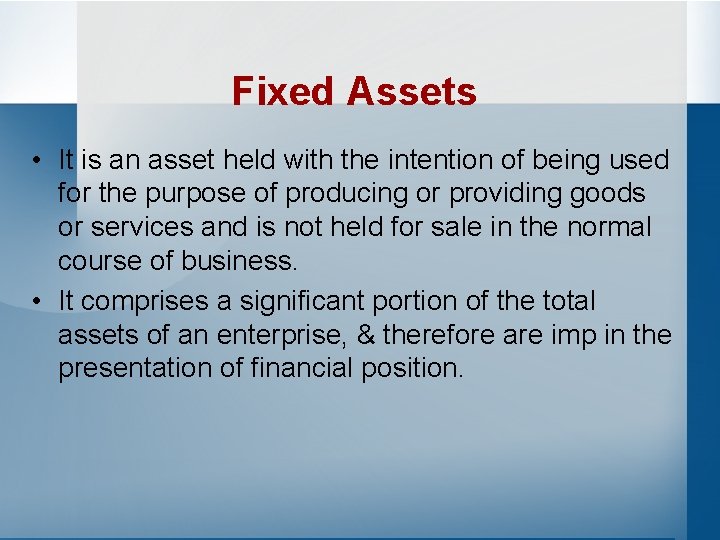 Fixed Assets

• It is an asset held with the intention of being used for the purpose of producing or providing goods or services and is not held for sale in the normal course of business.
• It comprises a significant portion of the total assets of an enterprise, & therefore are imp in the presentation of financial position.